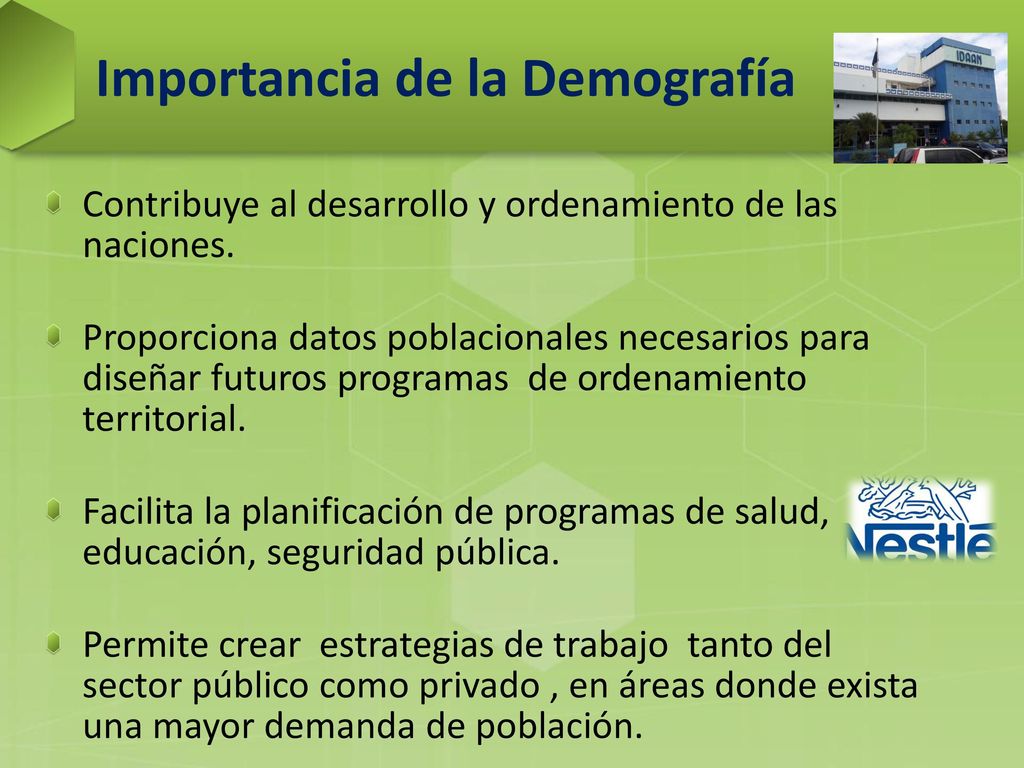 Importancia de la Demografía

IDAAN

Contribuye al desarrollo y ordenamiento de las naciones.

Proporciona datos poblacionales necesarios para diseñar futuros programas de ordenamiento territorial.

Facilita la planificación de programas de salud, educación, seguridad pública.

Nestlé

Permite crear estrategias de trabajo tanto del sector público como privado , en áreas donde exista una mayor demanda de población.